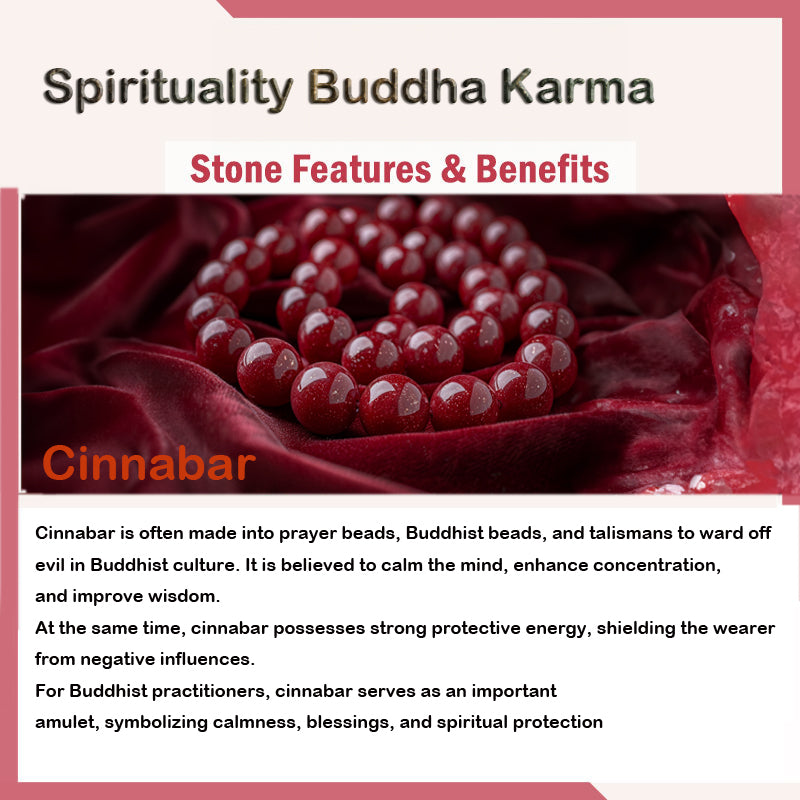 Spirituality Buddha Karma

Stone Features & Benefits

Cinnabar

Cinnabar is often made into prayer beads, Buddhist beads, and talismans to ward off evil in Buddhist culture. It is believed to calm the mind, enhance concentration, and improve wisdom.
At the same time, cinnabar possesses strong protective energy, shielding the wearer from negative influences.
For Buddhist practitioners, cinnabar serves as an important amulet, symbolizing calmness, blessings, and spiritual protection